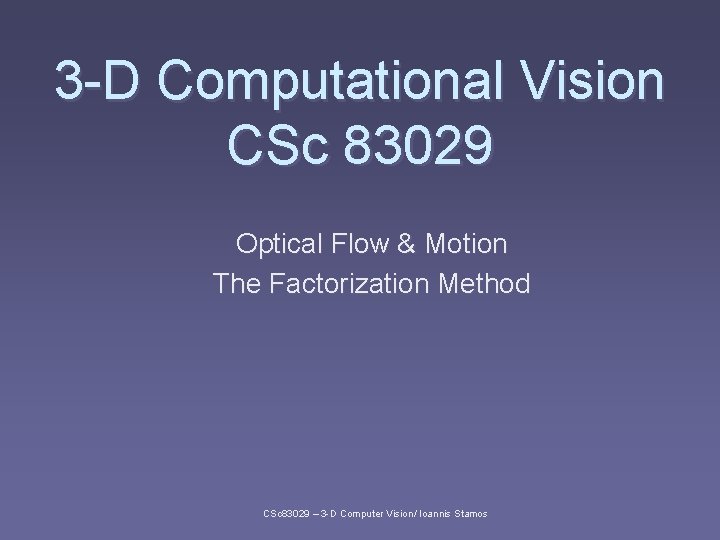 3-D Computational Vision
CSc 83029

Optical Flow & Motion
The Factorization Method

CSc83029 – 3-D Computer Vision/ Ioannis Stamos